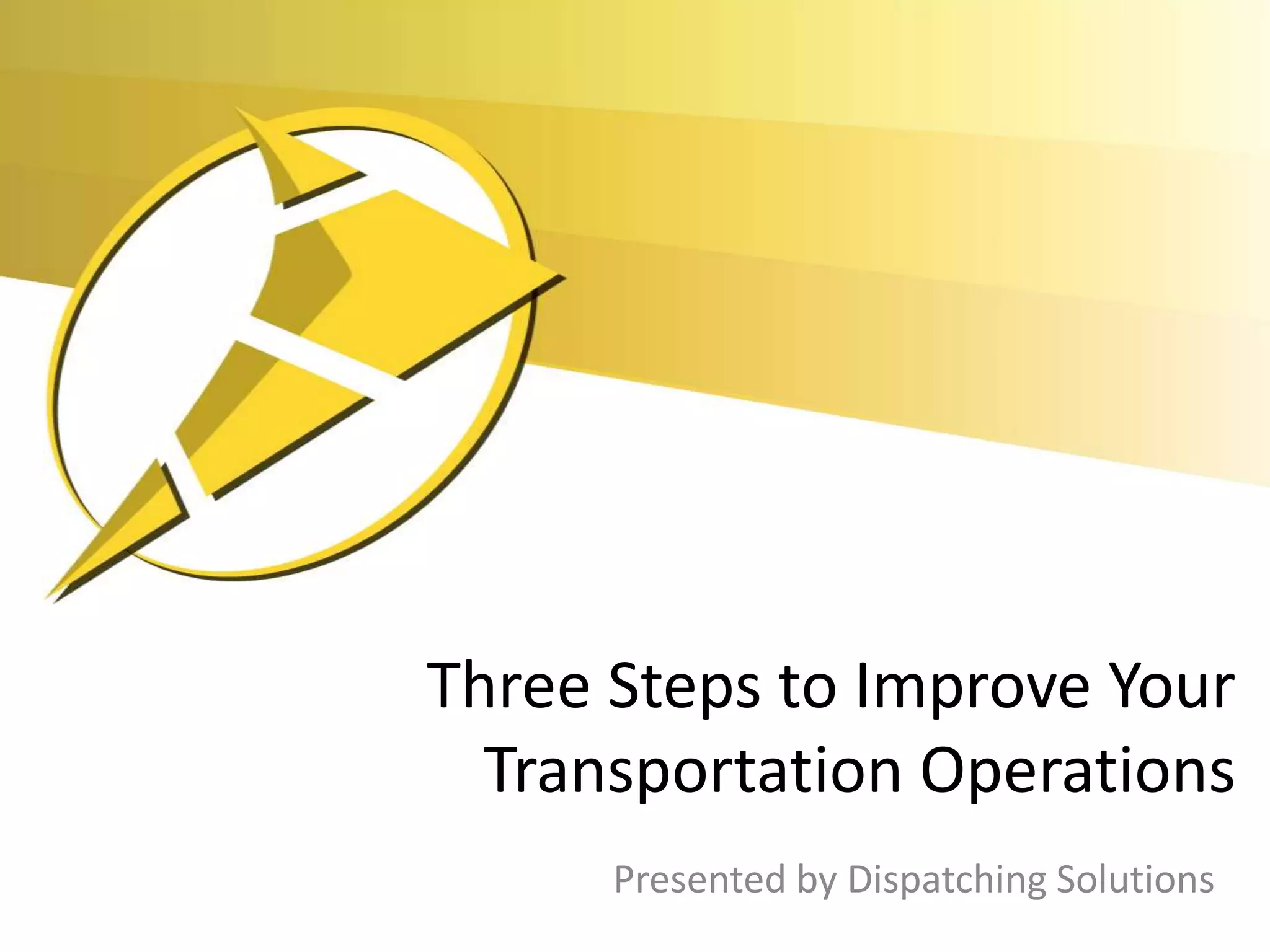 Three Steps to Improve Your Transportation Operations

Presented by Dispatching Solutions